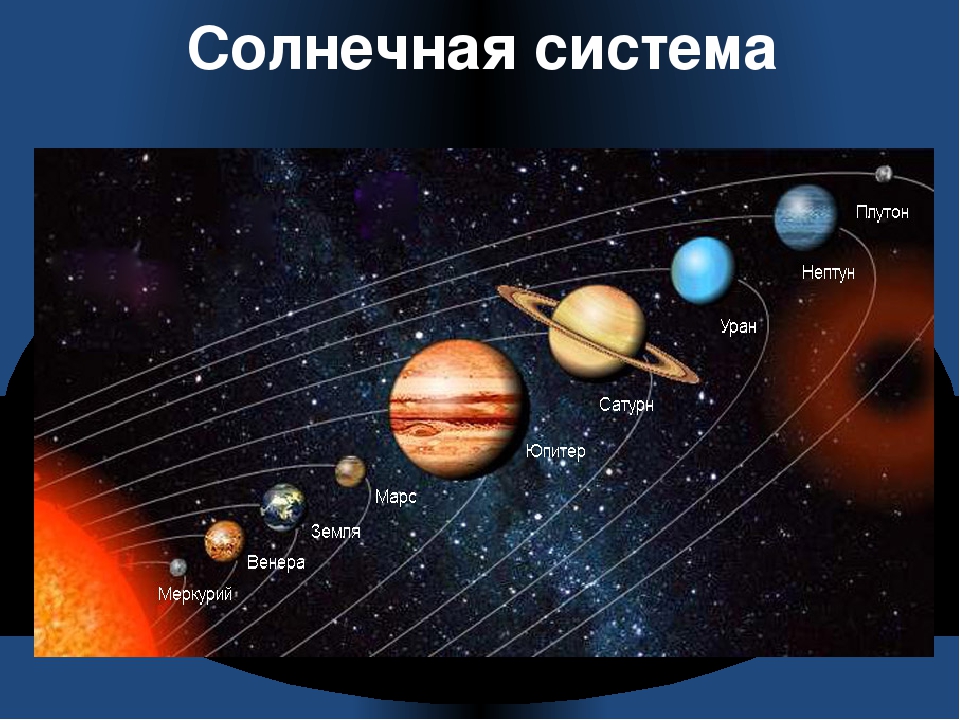 Солнечная система

Плутон

Нептун

Уран

Сатурн

Юпитер

Марс

Земля

Венера

Меркурий